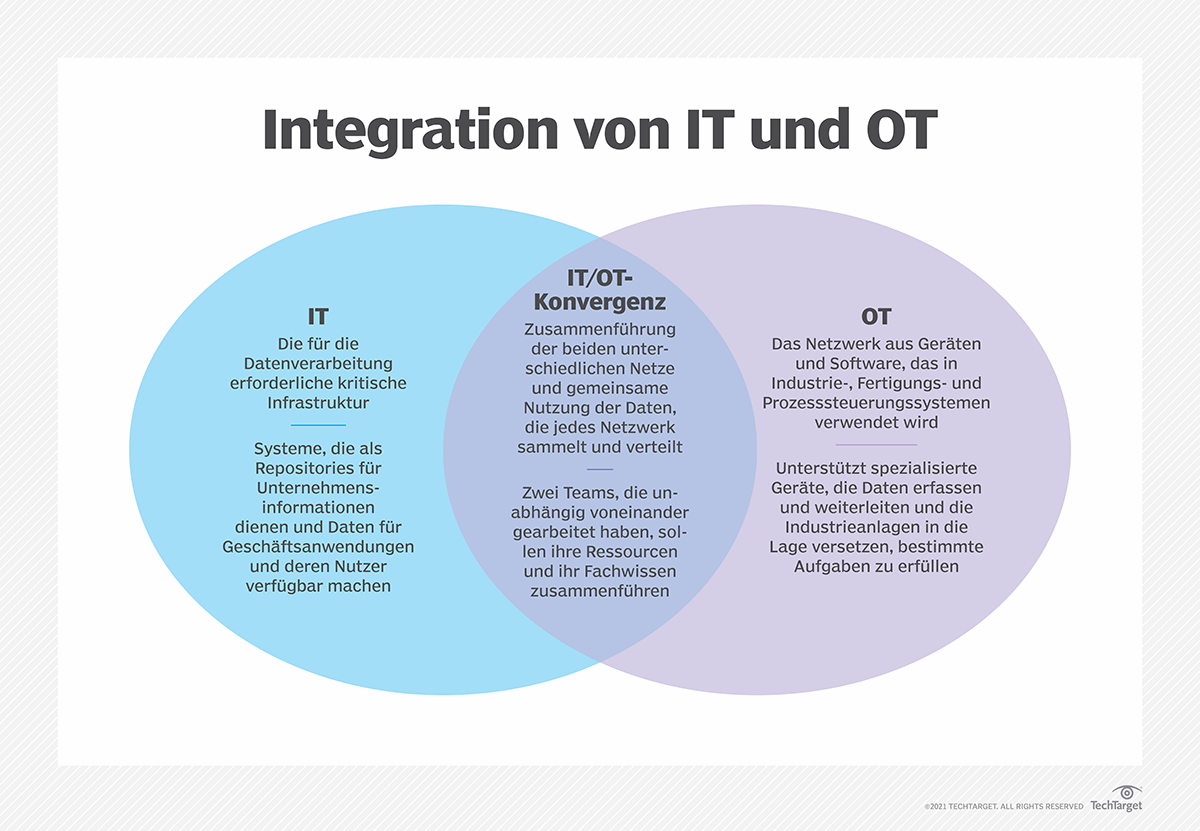 Integration von IT und OT

IT

Die für die Datenverarbeitung erforderliche kritische Infrastruktur

Systeme, die als Repositories für Unternehmensinformationen dienen und Daten für Geschäftsanwendungen und deren Nutzer verfügbar machen

IT/OT-Konvergenz

Zusammenführung der beiden unterschiedlichen Netze und gemeinsame Nutzung der Daten, die jedes Netzwerk sammelt und verteilt

Zwei Teams, die unabhängig voneinander gearbeitet haben, sollen ihre Ressourcen und ihr Fachwissen zusammenführen

OT

Das Netzwerk aus Geräten und Software, das in Industrie-, Fertigungs- und Prozesssteuerungssystemen verwendet wird

Unterstützt spezialisierte Geräte, die Daten erfassen und weiterleiten und die Industrieanlagen in die Lage versetzen, bestimmte Aufgaben zu erfüllen

©2021 TECHTARGET. ALL RIGHTS RESERVED TechTarget